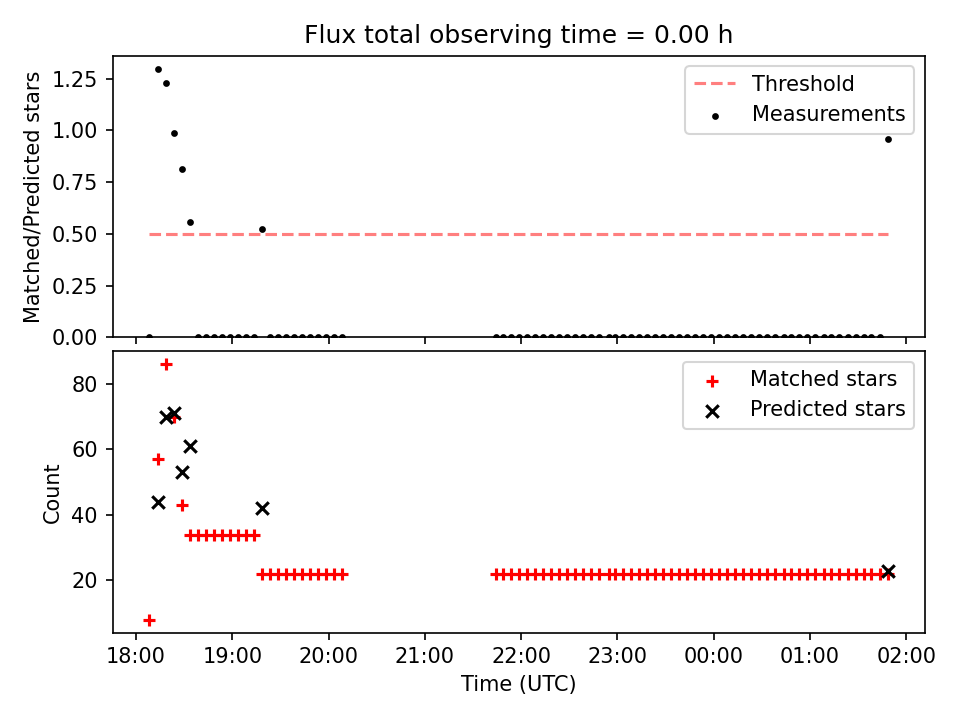 Flux total observing time = 0.00 h

Matched/Predicted stars

1.25
1.00
0.75
0.50
0.25
0.00

Threshold
Measurements

Count

80
60
40
20

Matched stars
Predicted stars

18:00 19:00 20:00 21:00 22:00 23:00 00:00 01:00 02:00

Time (UTC)